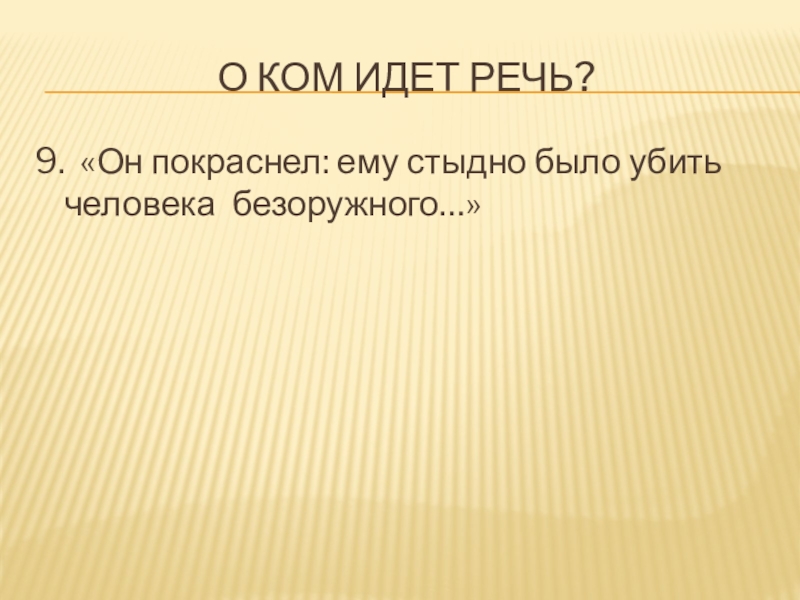 О КОМ ИДЕТ РЕЧЬ?

9. «Он покраснел: ему стыдно было убить человека безоружного...»